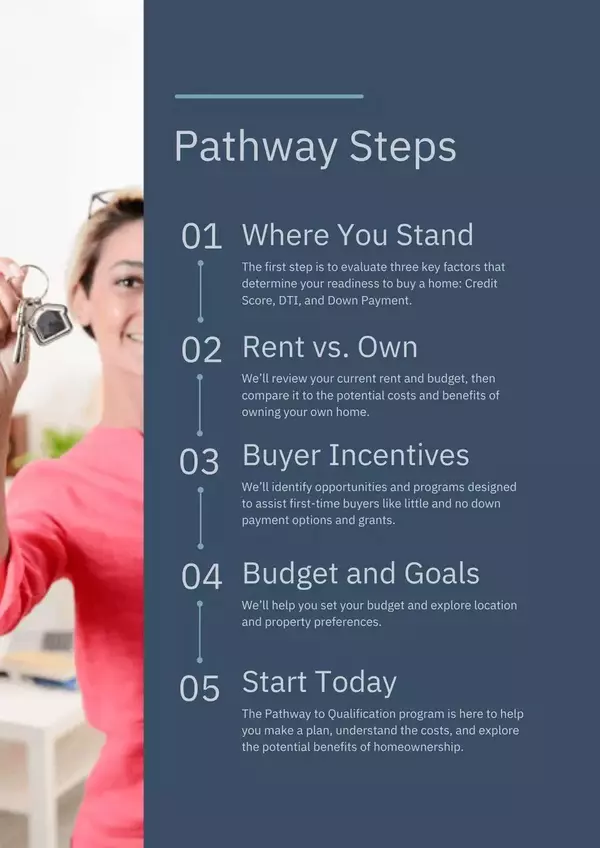 Pathway Steps

01 Where You Stand

The first step is to evaluate three key factors that determine your readiness to buy a home: Credit Score, DTI, and Down Payment.

02 Rent vs. Own

We'll review your current rent and budget, then compare it to the potential costs and benefits of owning your own home.

03 Buyer Incentives

We'll identify opportunities and programs designed to assist first-time buyers like little and no down payment options and grants.

04 Budget and Goals

We'll help you set your budget and explore location and property preferences.

05 Start Today

The Pathway to Qualification program is here to help you make a plan, understand the costs, and explore the potential benefits of homeownership.